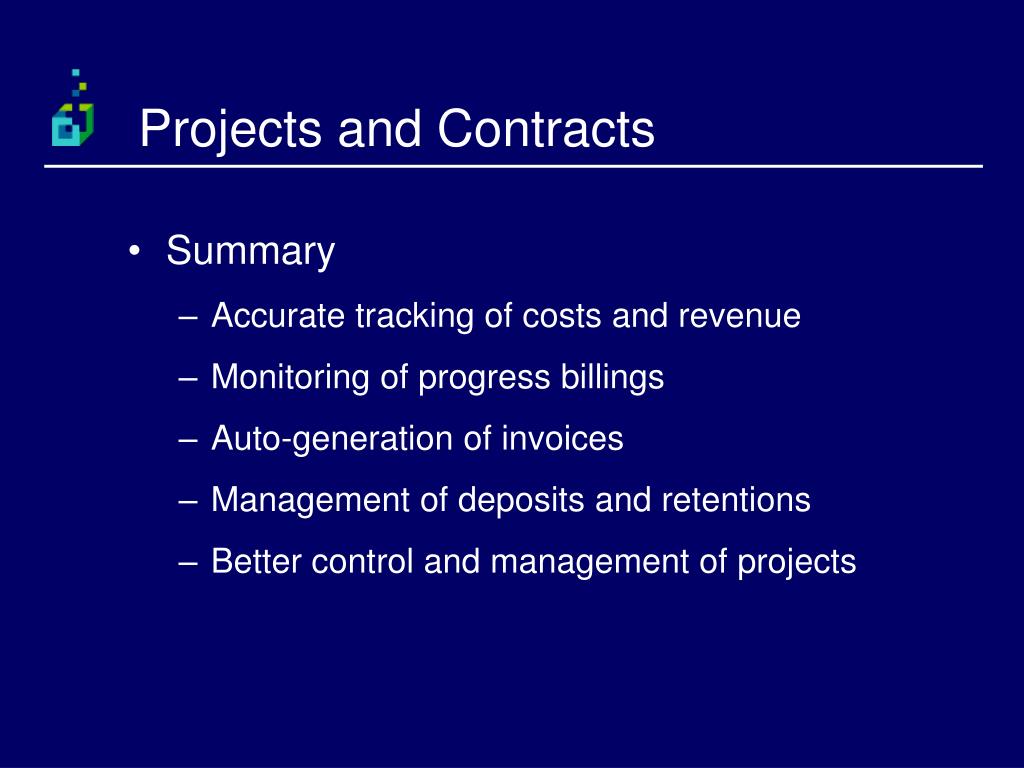 Projects and Contracts

• Summary
– Accurate tracking of costs and revenue
– Monitoring of progress billings
– Auto-generation of invoices
– Management of deposits and retentions
– Better control and management of projects